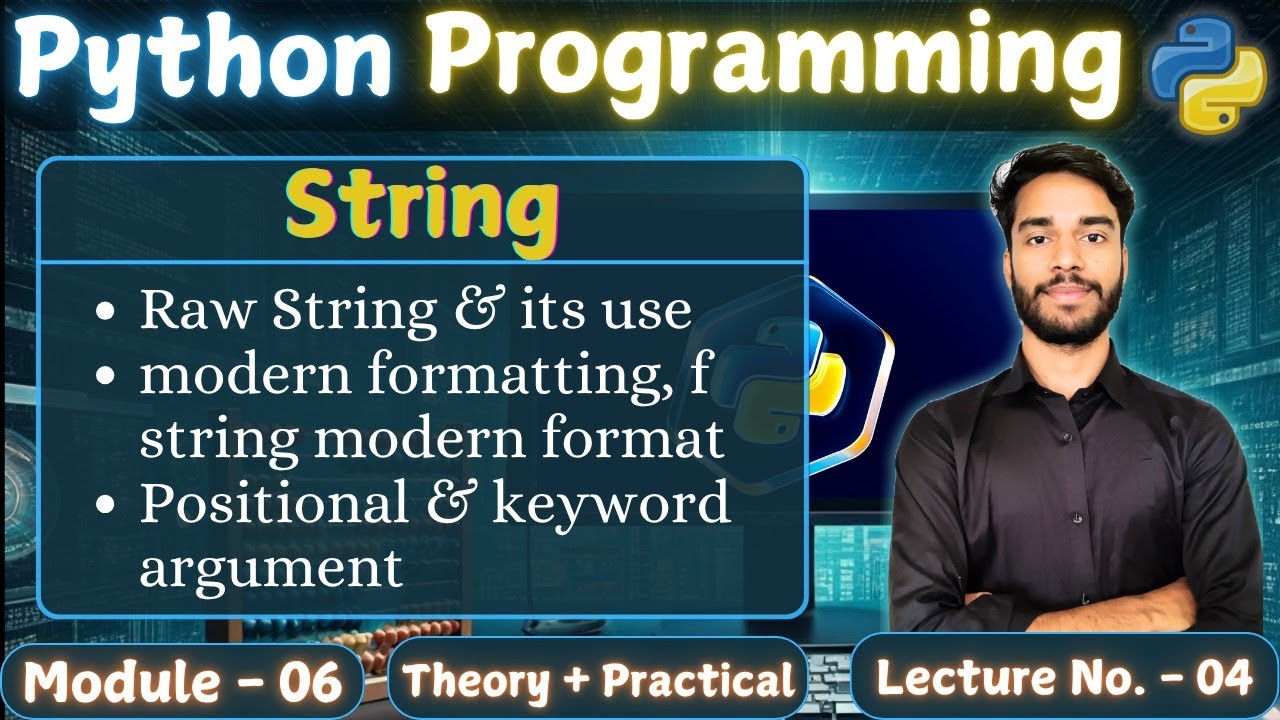 Python Programming

String

• Raw String & its use
• modern formatting, f string modern format
• Positional & keyword argument

Module - 06

Theory + Practical

Lecture No. - 04